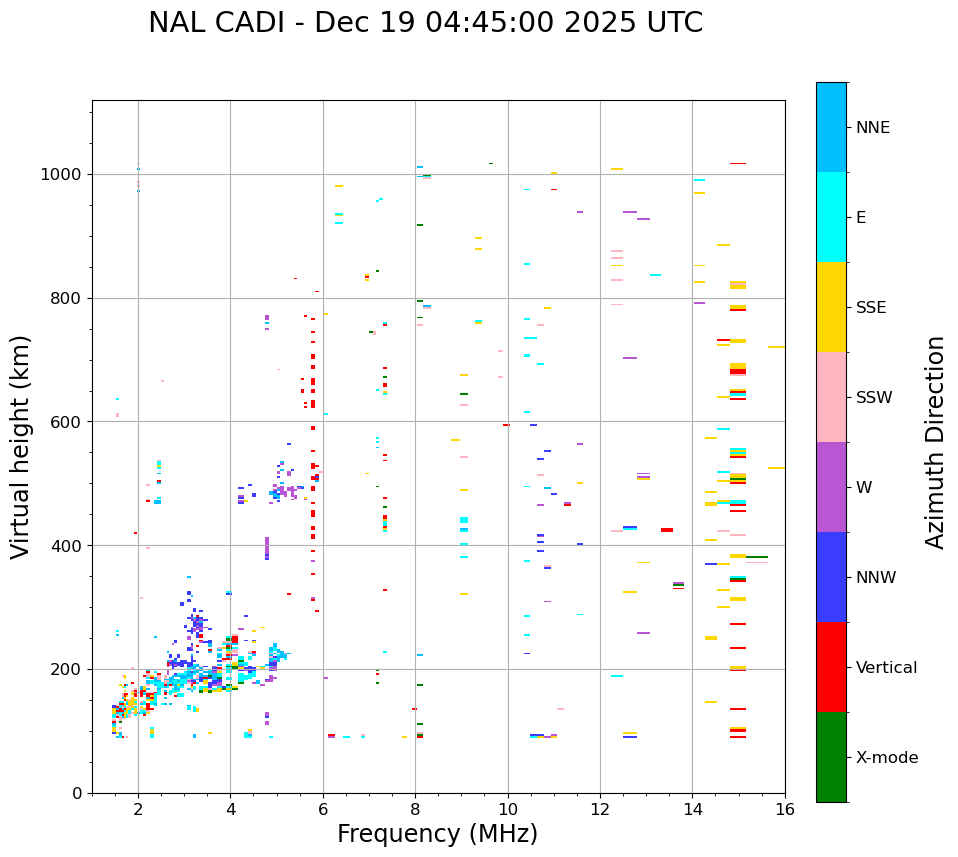 NAL CADI - Dec 19 04:45:00 2025 UTC

Virtual height (km)

1000
800
600
400
200
0

2
4
6
8
10
12
14
16

Frequency (MHz)

NNE
E
SSE
SSW
W
NNW
Vertical
X-mode

Azimuth Direction